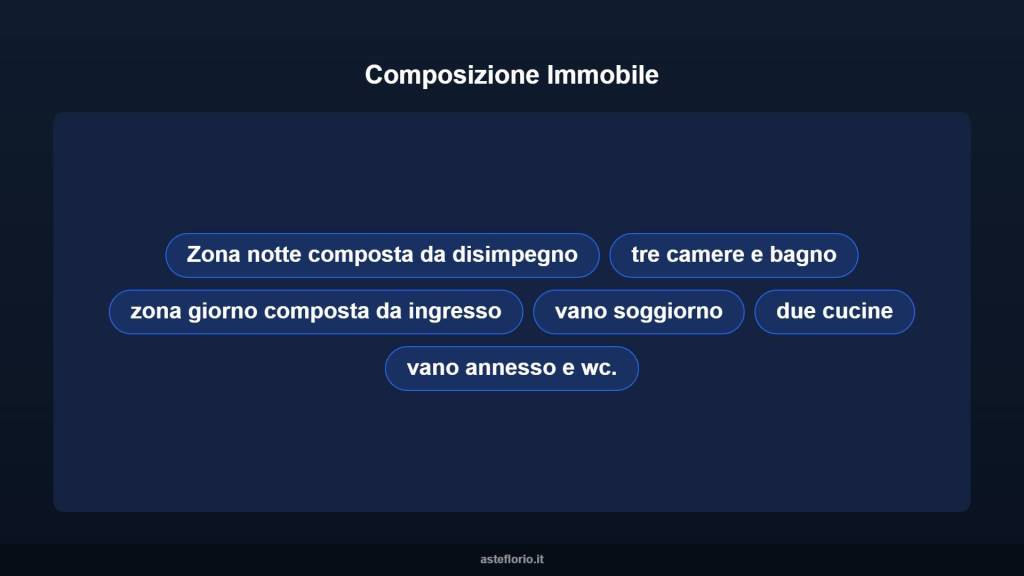 Composizione Immobile

Zona notte composta da disimpegno

tre camere e bagno

zona giorno composta da ingresso

vano soggiorno

due cucine

vano annesso e wc.

asteflorio.it